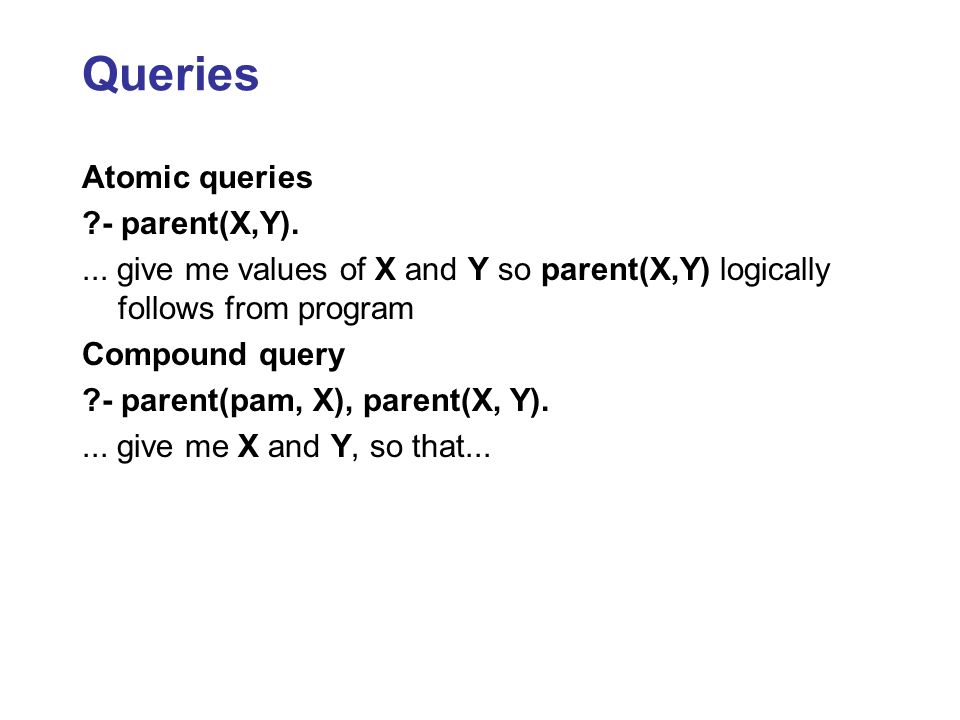 Queries

Atomic queries

?- parent(X,Y).

... give me values of X and Y so parent(X,Y) logically follows from program

Compound query

?- parent(pam, X), parent(X, Y).

... give me X and Y, so that...